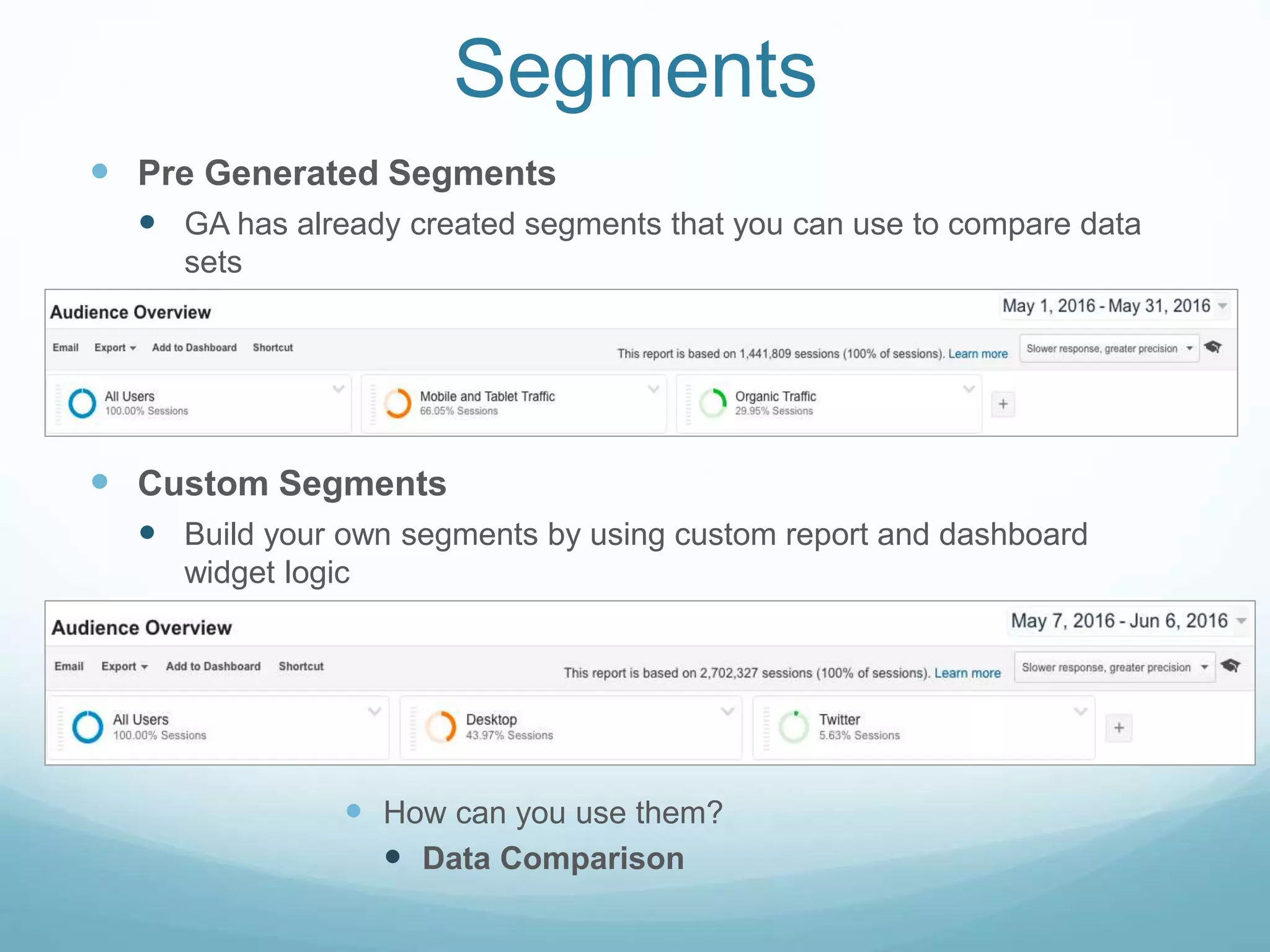 Segments

Pre Generated Segments

GA has already created segments that you can use to compare data sets

Audience Overview

May 1, 2016 - May 31, 2016

Email Export Add to Dashboard Shortcut

This report is based on 1,441,809 sessions (100% of sessions). Learn more

Slower response, greater precision

All Users
100.00% Sessions

Mobile and Tablet Traffic
66.05% Sessions

Organic Traffic
29.95% Sessions

+

Custom Segments

Build your own segments by using custom report and dashboard widget logic

Audience Overview

May 7, 2016 - Jun 6, 2016

Email Export Add to Dashboard Shortcut

This report is based on 2,702,327 sessions (100% of sessions). Learn more

Slower response, greater precision

All Users
100.00% Sessions

Desktop
43.97% Sessions

Twitter
5.63% Sessions

+

How can you use them?

Data Comparison